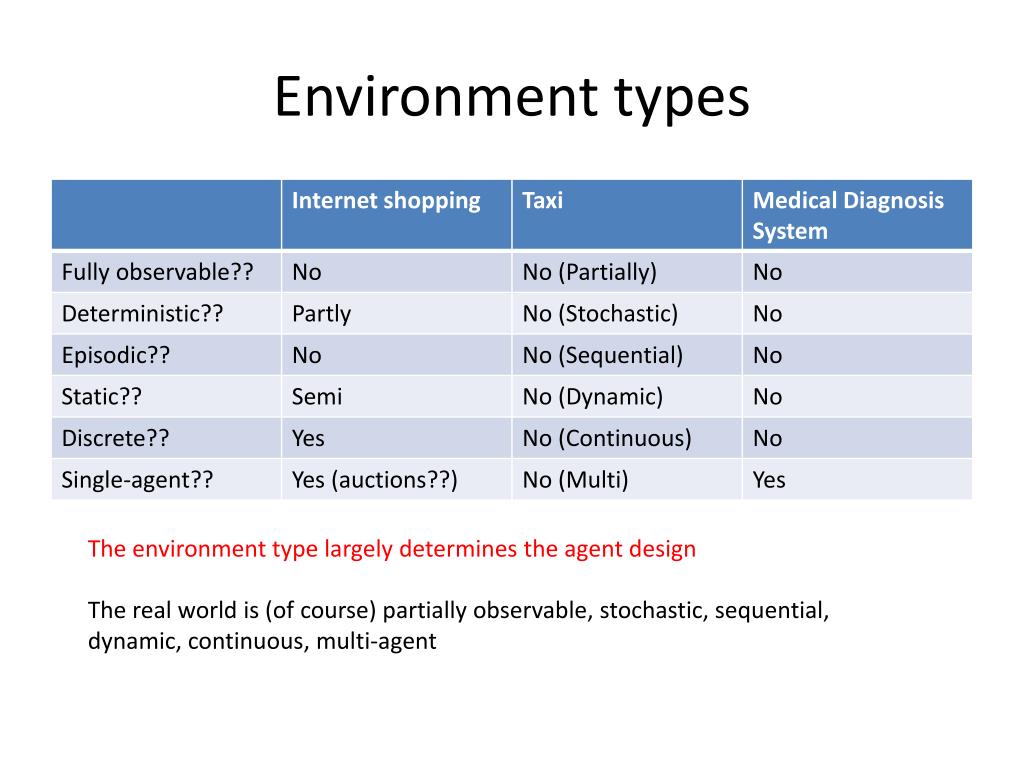 Environment types

| | Internet shopping | Taxi | Medical Diagnosis System |
|---|---|---|---|
| Fully observable?? | No | No (Partially) | No |
| Deterministic?? | Partly | No (Stochastic) | No |
| Episodic?? | No | No (Sequential) | No |
| Static?? | Semi | No (Dynamic) | No |
| Discrete?? | Yes | No (Continuous) | No |
| Single-agent?? | Yes (auctions??) | No (Multi) | Yes |

The environment type largely determines the agent design

The real world is (of course) partially observable, stochastic, sequential, dynamic, continuous, multi-agent